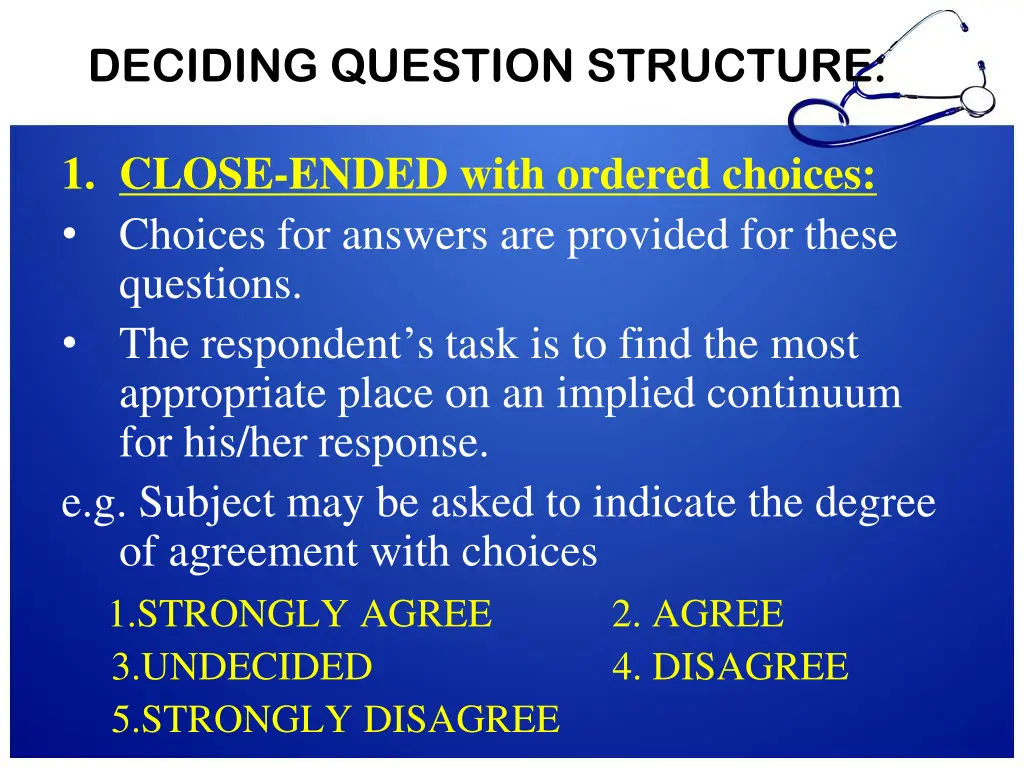 DECIDING QUESTION STRUCTURE:

1. CLOSE-ENDED with ordered choices:
• Choices for answers are provided for these questions.
• The respondent's task is to find the most appropriate place on an implied continuum for his/her response.
e.g. Subject may be asked to indicate the degree of agreement with choices
1.STRONGLY AGREE 2. AGREE
3.UNDECIDED 4. DISAGREE
5.STRONGLY DISAGREE